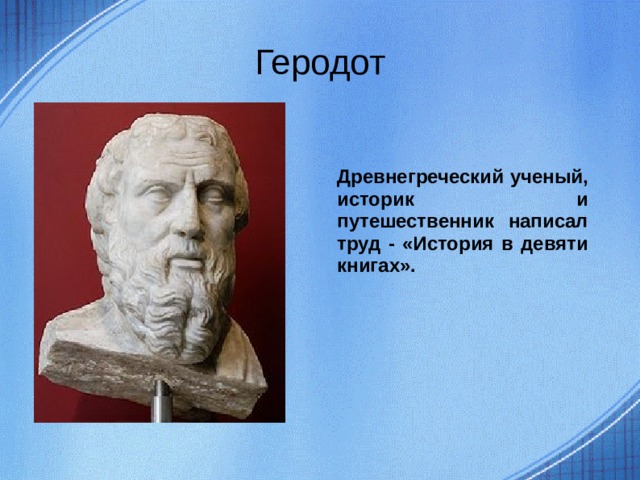 Геродот

Древнегреческий ученый, историк и путешественник написал труд - «История в девяти книгах».